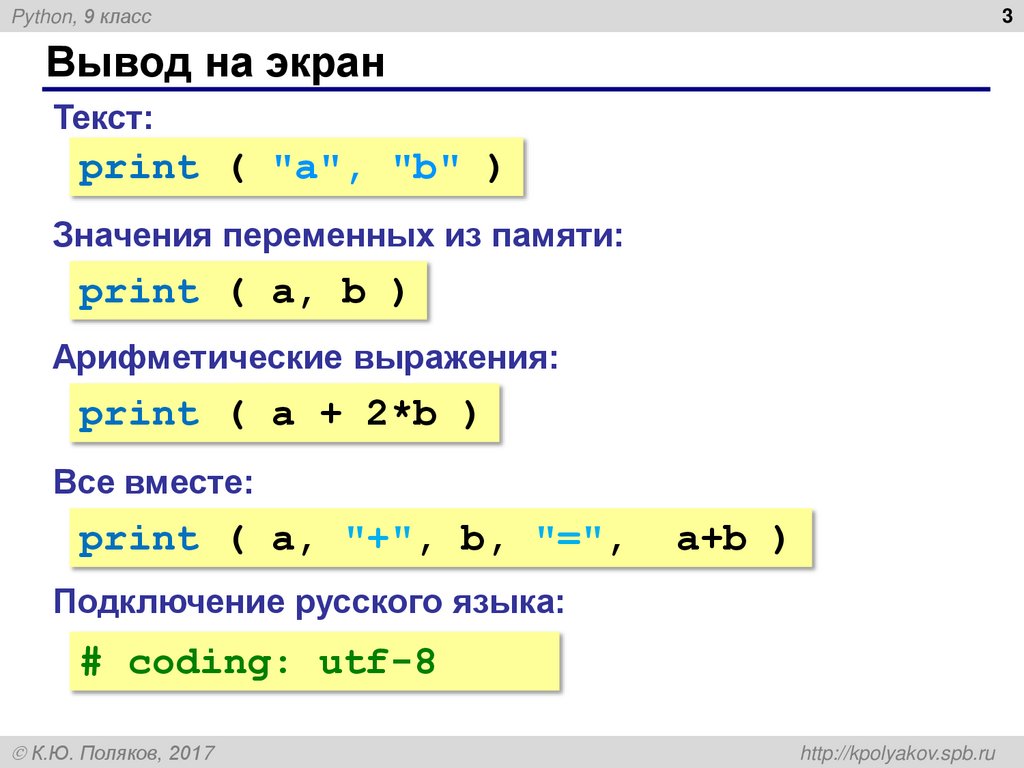 Python, 9 класс

3

Вывод на экран

Текст:

print ( "a", "b" )

Значения переменных из памяти:

print ( a, b )

Арифметические выражения:

print ( a + 2*b )

Все вместе:

print ( a, "+", b, "=", a+b )

Подключение русского языка:

# coding: utf-8

© К.Ю. Поляков, 2017

http://kpolyakov.spb.ru